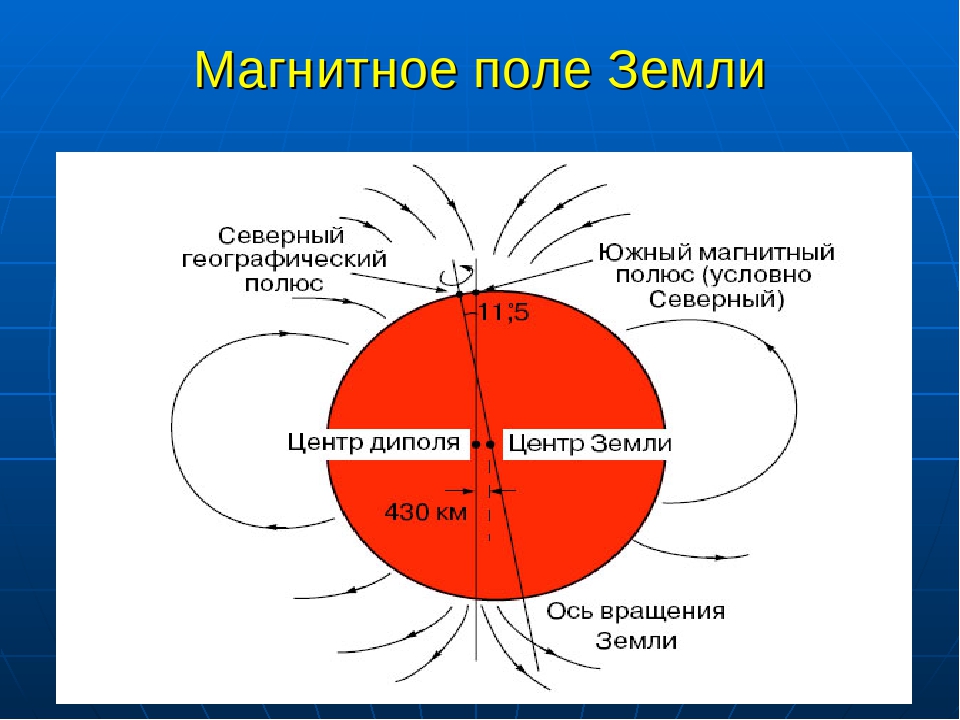 Магнитное поле Земли

Северный географический полюс

Южный магнитный полюс (условно Северный)

11,5

Центр диполя

Центр Земли

430 км

Ось вращения Земли